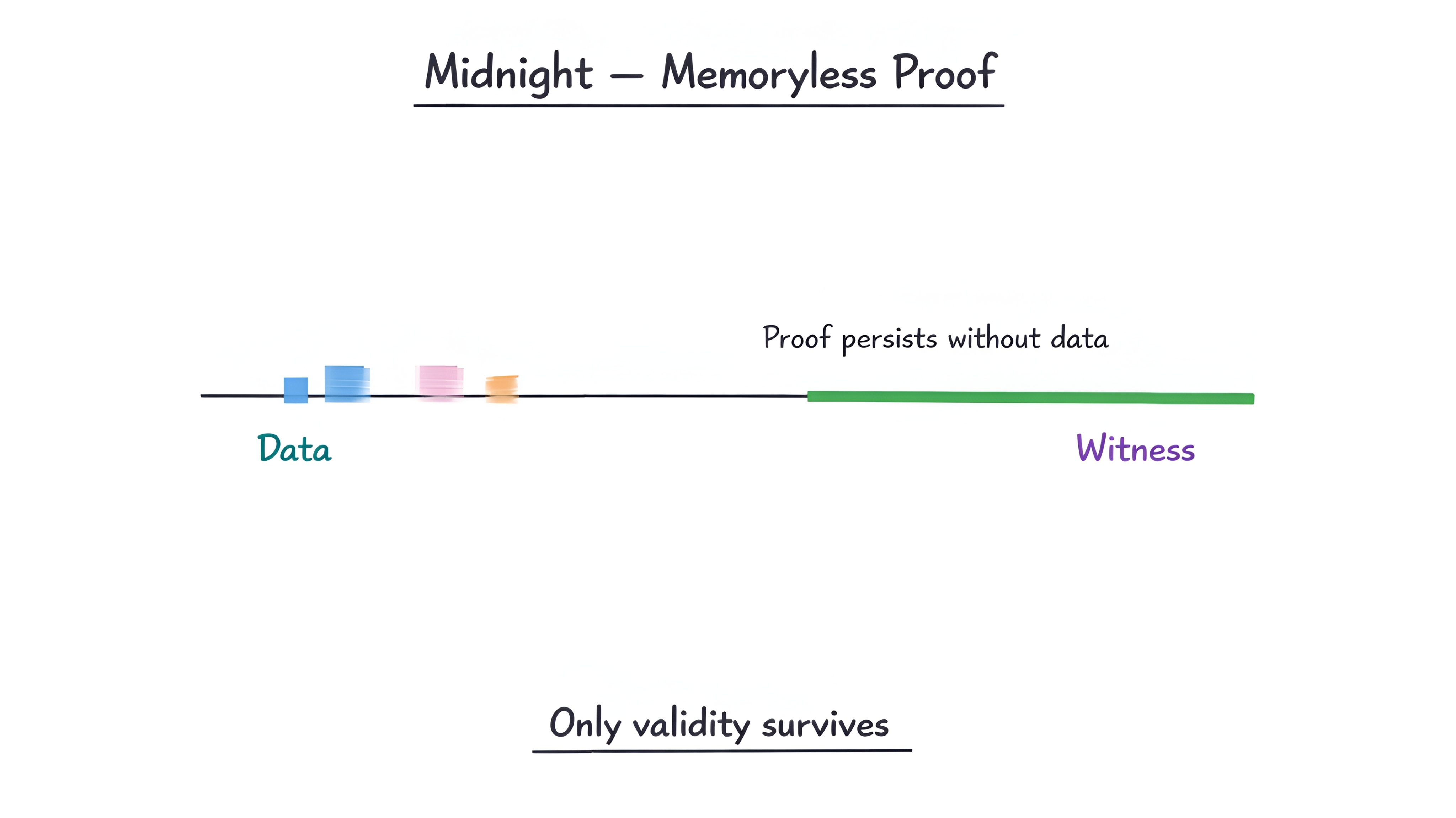 Midnight — Memoryless Proof

Proof persists without data

Data

Witness

Only validity survives